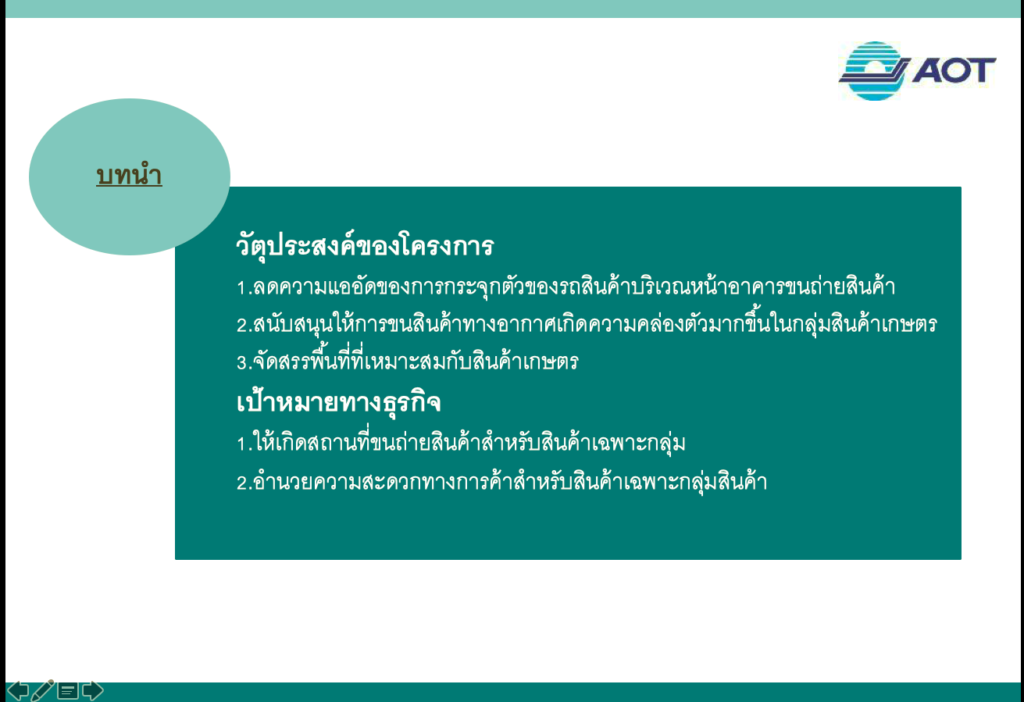 AOT

บทนำ

วัตุประสงค์ของโครงการ

1.ลดความแออัดของการกระจุกตัวของรถสินค้าบริเวณหน้าอาคารขนถ่ายสินค้า

2.สนับสนุนให้การขนสินค้าทางอากาศเกิดความคล่องตัวมากขึ้นในกลุ่มสินค้าเกษตร

3.จัดสรรพื้นที่ที่เหมาะสมกับสินค้าเกษตร

เป้าหมายทางธุรกิจ

1.ให้เกิดสถานที่ขนถ่ายสินค้าสำหรับสินค้าเฉพาะกลุ่ม

2.อำนวยความสะดวกทางการค้าสำหรับสินค้าเฉพาะกลุ่มสินค้า